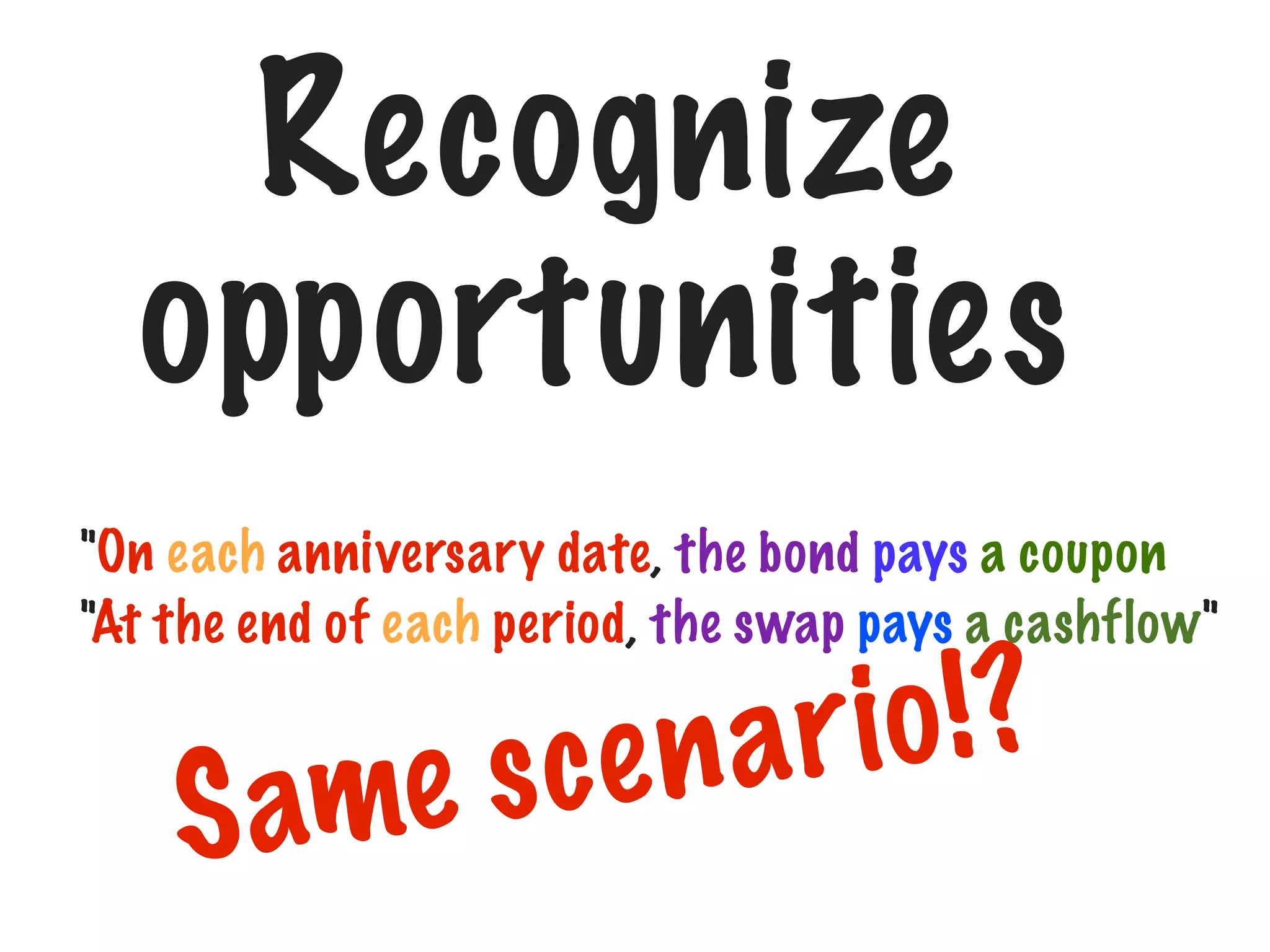 Recognize opportunities

"On each anniversary date, the bond pays a coupon
"At the end of each period, the swap pays a cashflow"

Same scenario!?